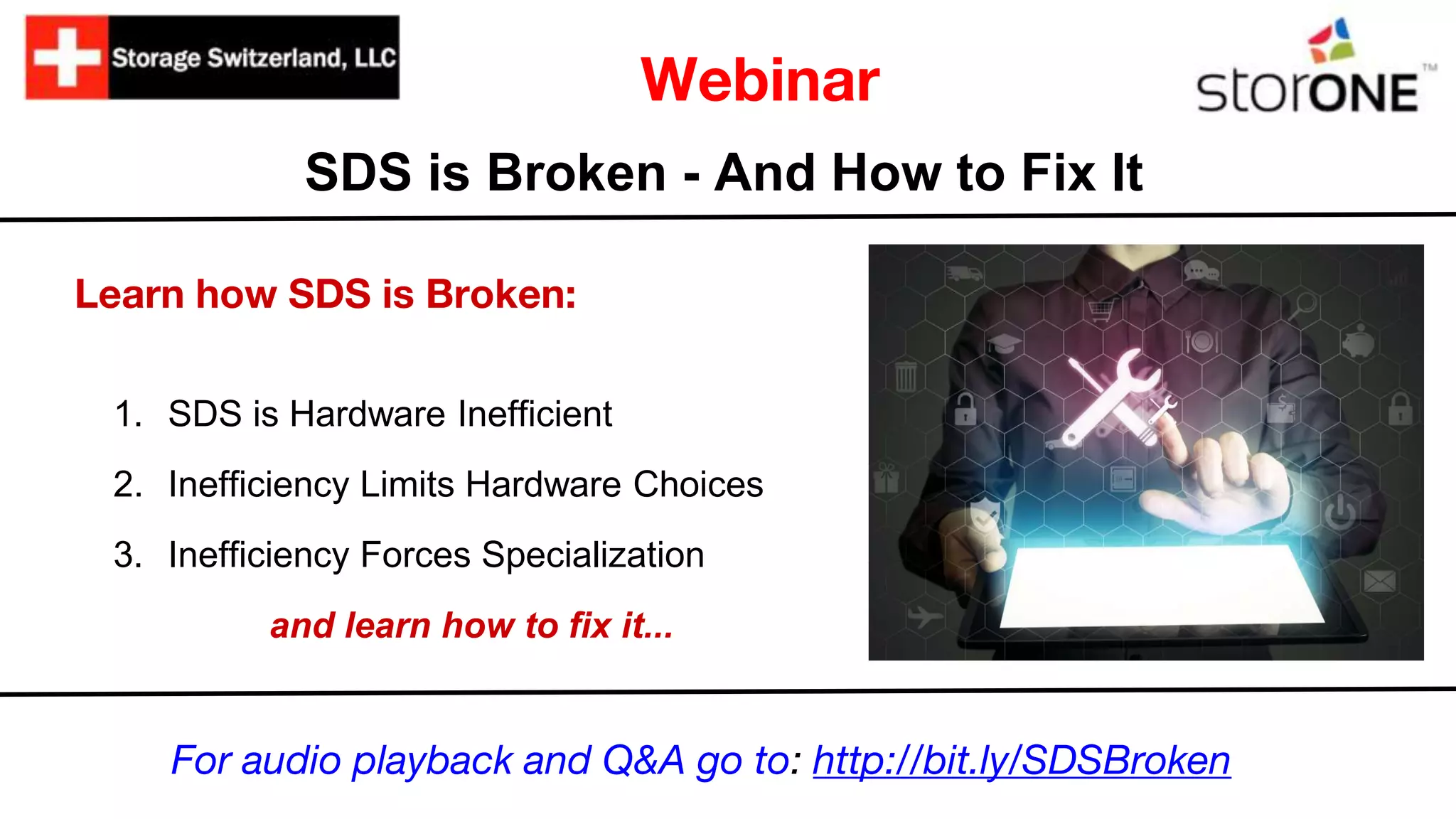 Storage Switzerland, LLC

Webinar

storONE™

SDS is Broken - And How to Fix It

Learn how SDS is Broken:

1. SDS is Hardware Inefficient
2. Inefficiency Limits Hardware Choices
3. Inefficiency Forces Specialization

and learn how to fix it...

For audio playback and Q&A go to: http://bit.ly/SDSBroken